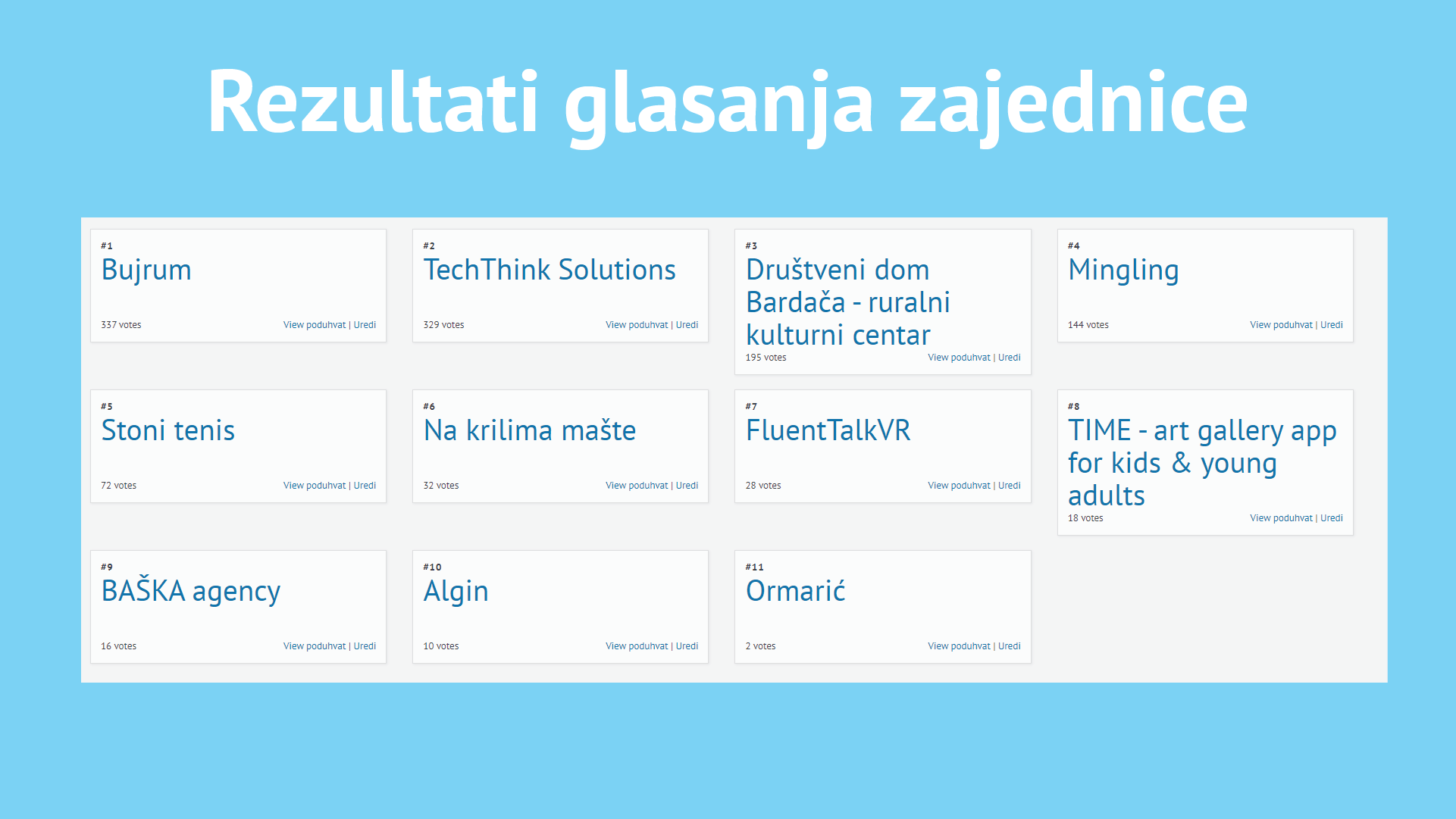 Rezultati glasanja zajednice

#1
Bujrum
337 votes
View poduhvat | Uredi

#2
TechThink Solutions
329 votes
View poduhvat | Uredi

#3
Društveni dom Bardača - ruralni kulturni centar
195 votes
View poduhvat | Uredi

#4
Mingling
144 votes
View poduhvat | Uredi

#5
Stoni tenis
72 votes
View poduhvat | Uredi

#6
Na krilima mašte
32 votes
View poduhvat | Uredi

#7
FluentTalkVR
28 votes
View poduhvat | Uredi

#8
TIME - art gallery app for kids & young adults
18 votes
View poduhvat | Uredi

#9
BAŠKA agency
16 votes
View poduhvat | Uredi

#10
Algin
10 votes
View poduhvat | Uredi

#11
Ormarić
2 votes
View poduhvat | Uredi